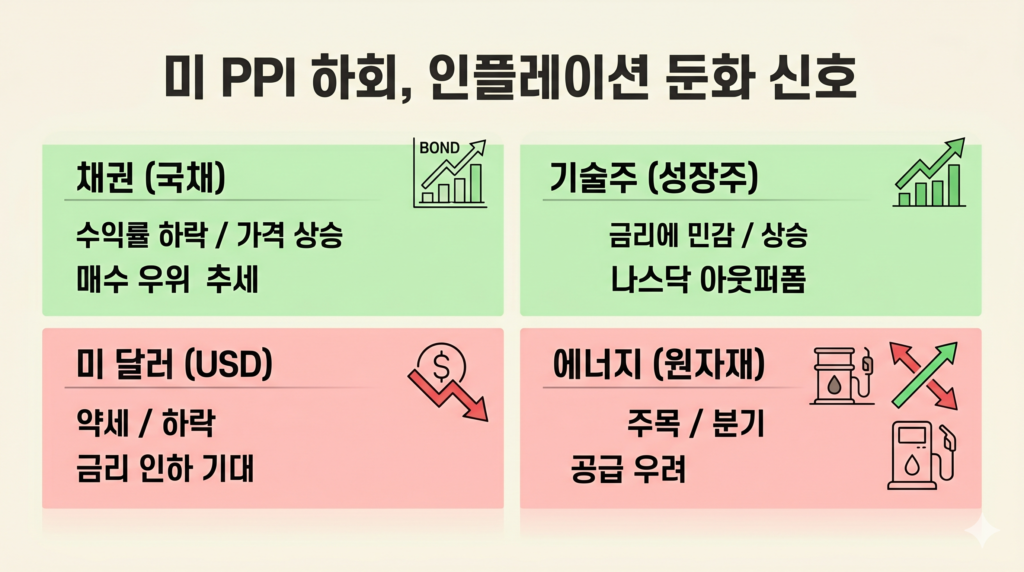 미 PPI 하회, 인플레이션 둔화 신호

채권 (국채)

BOND

수익률 하락 / 가격 상승

매수 우위 추세

기술주 (성장주)

금리에 민감 / 상승

나스닥 아웃퍼폼

미 달러 (USD)

$

약세 / 하락

금리 인하 기대

에너지 (원자재)

주목 / 분기

공급 우려